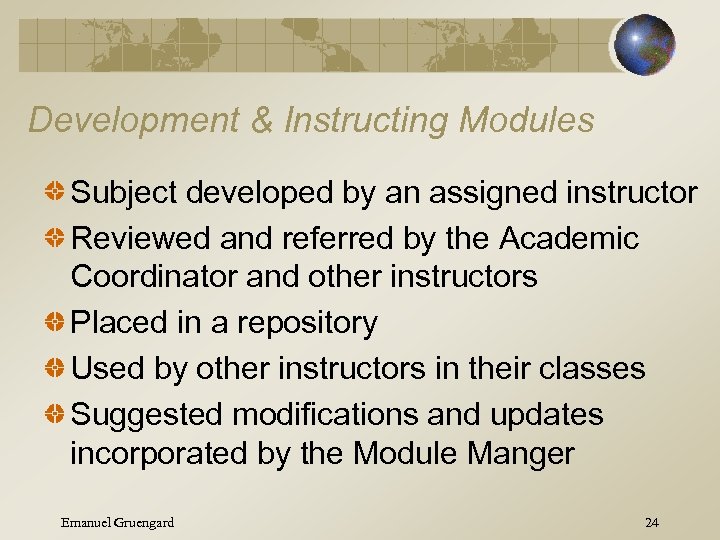 Development & Instructing Modules

Subject developed by an assigned instructor

Reviewed and referred by the Academic Coordinator and other instructors

Placed in a repository

Used by other instructors in their classes

Suggested modifications and updates incorporated by the Module Manger

Emanuel Gruengard

24